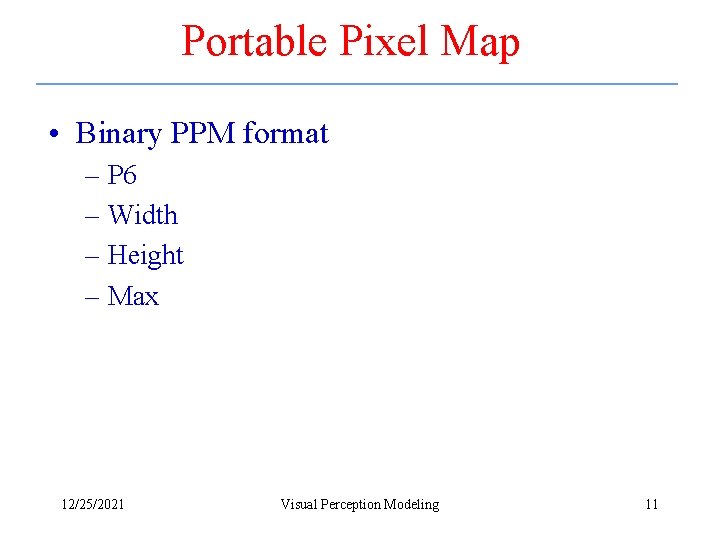 Portable Pixel Map

• Binary PPM format
– P6
– Width
– Height
– Max

12/25/2021 Visual Perception Modeling 11